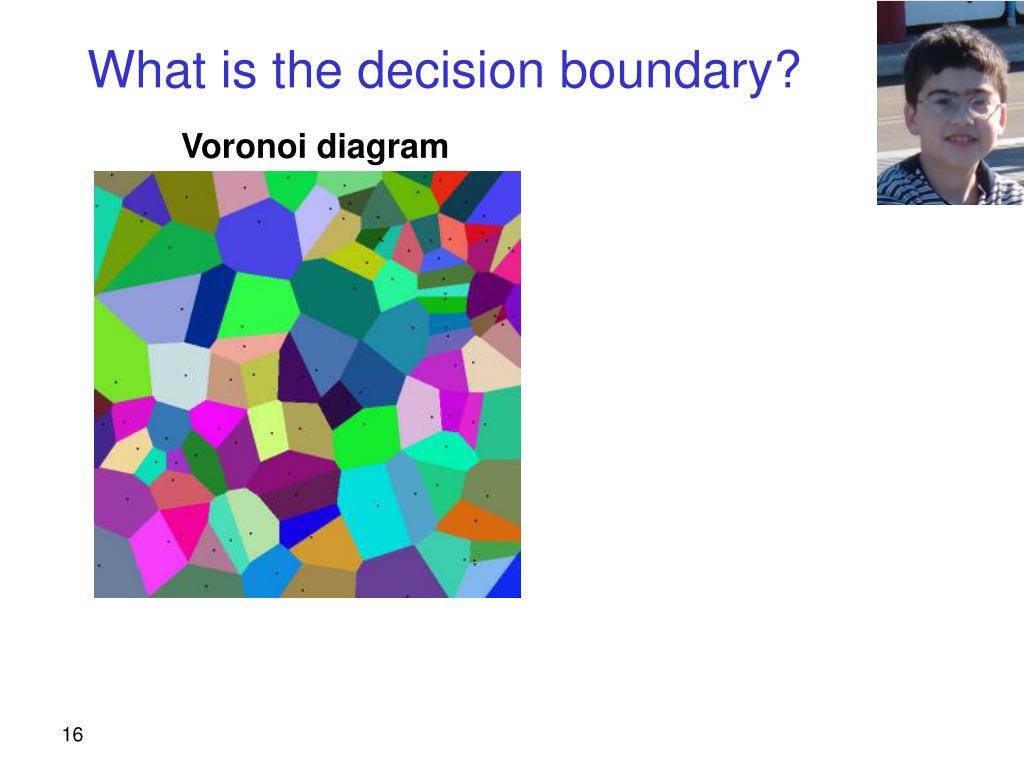 What is the decision boundary?

Voronoi diagram

16